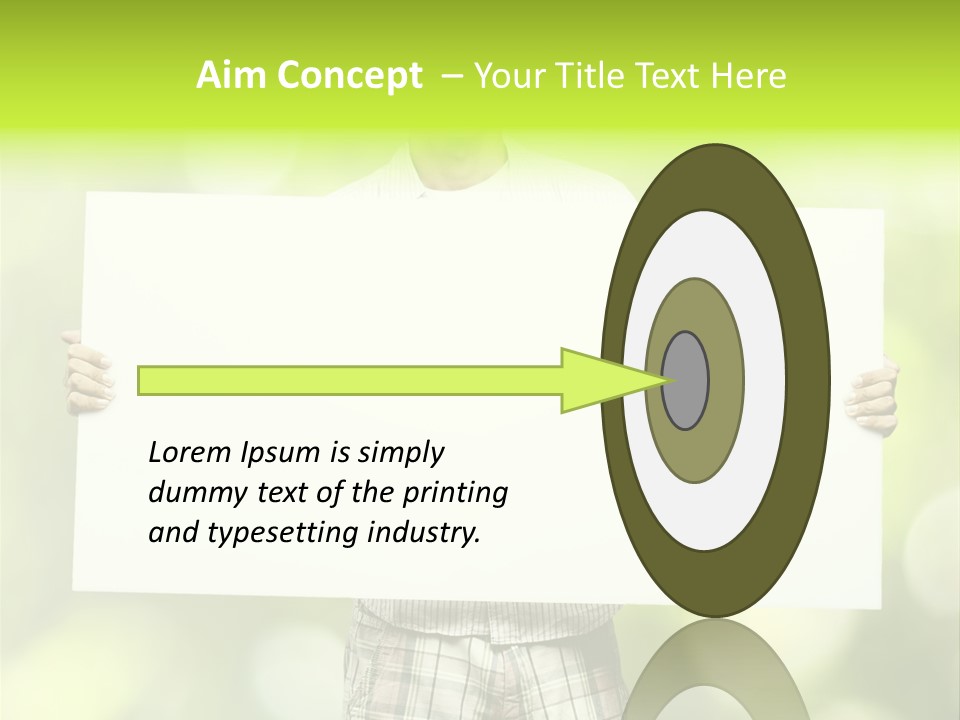 Aim Concept – Your Title Text Here

Lorem Ipsum is simply dummy text of the printing and typesetting industry.